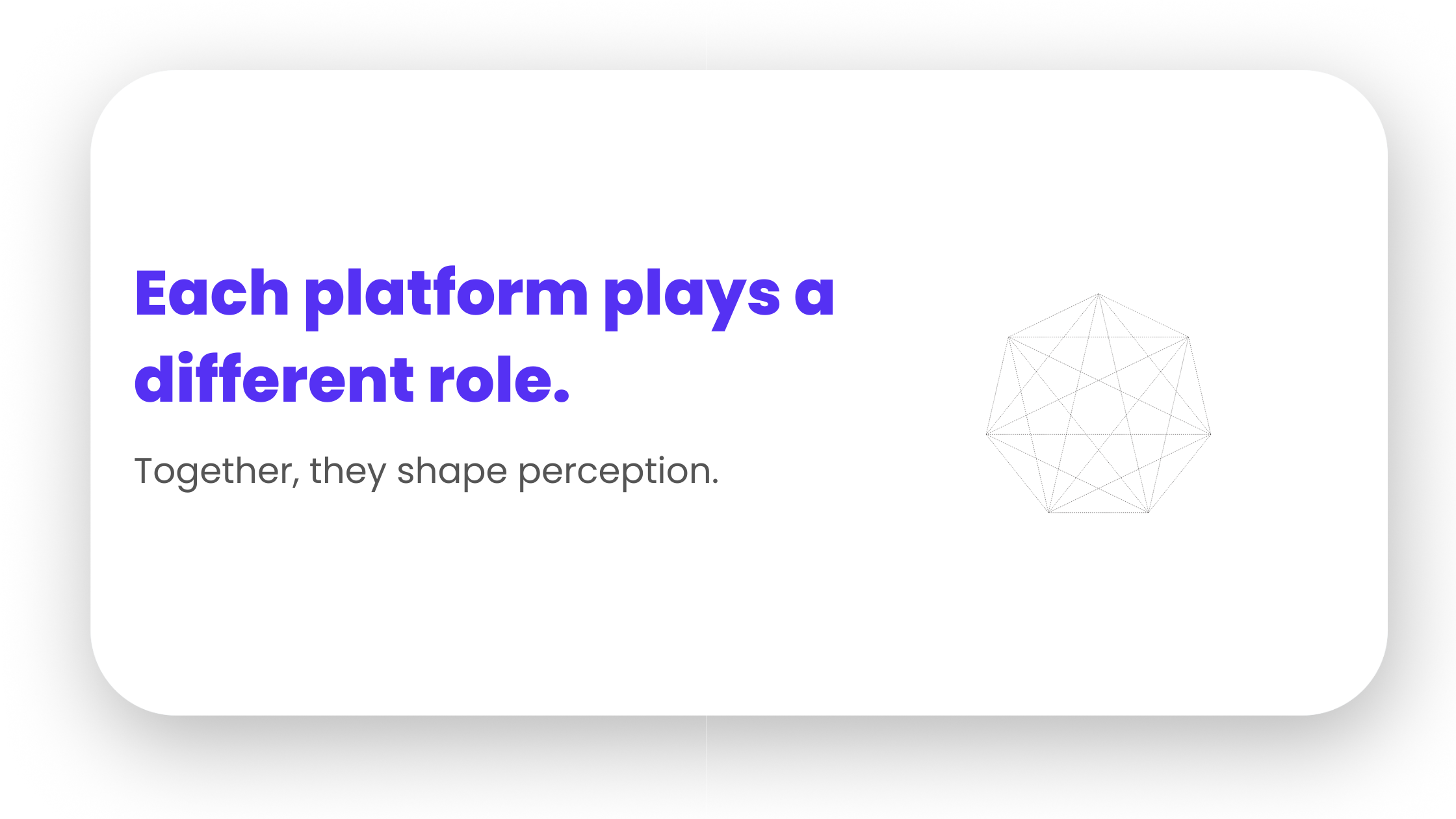 Each platform plays a different role.

Together, they shape perception.